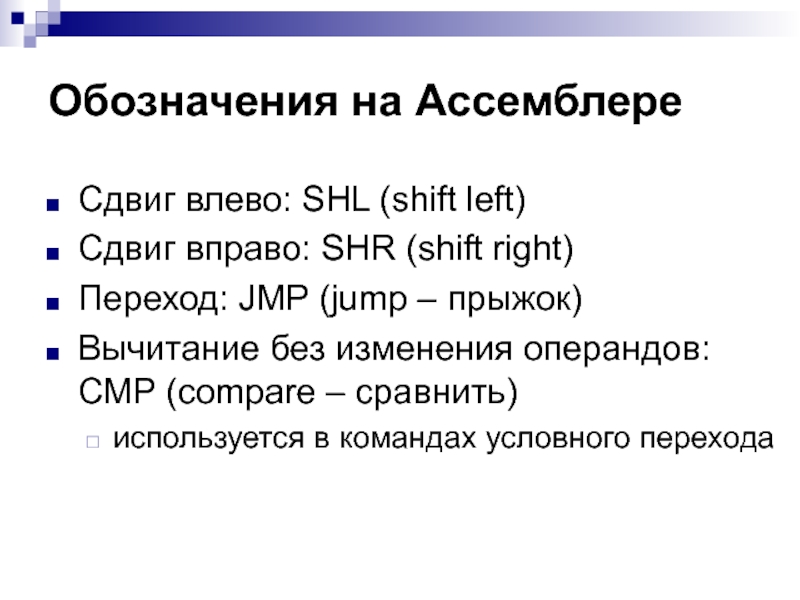 Обозначения на Ассемблере

- Сдвиг влево: SHL (shift left)
- Сдвиг вправо: SHR (shift right)
- Переход: JMP (jump – прыжок)
- Вычитание без изменения операндов: CMP (compare – сравнить)
  - используется в командах условного перехода